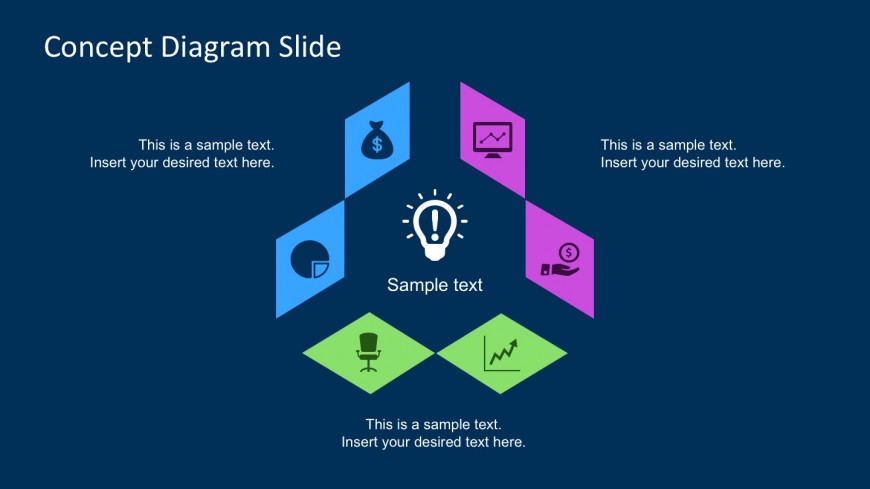 Concept Diagram Slide

This is a sample text.
Insert your desired text here.

This is a sample text.
Insert your desired text here.

Sample text

This is a sample text.
Insert your desired text here.